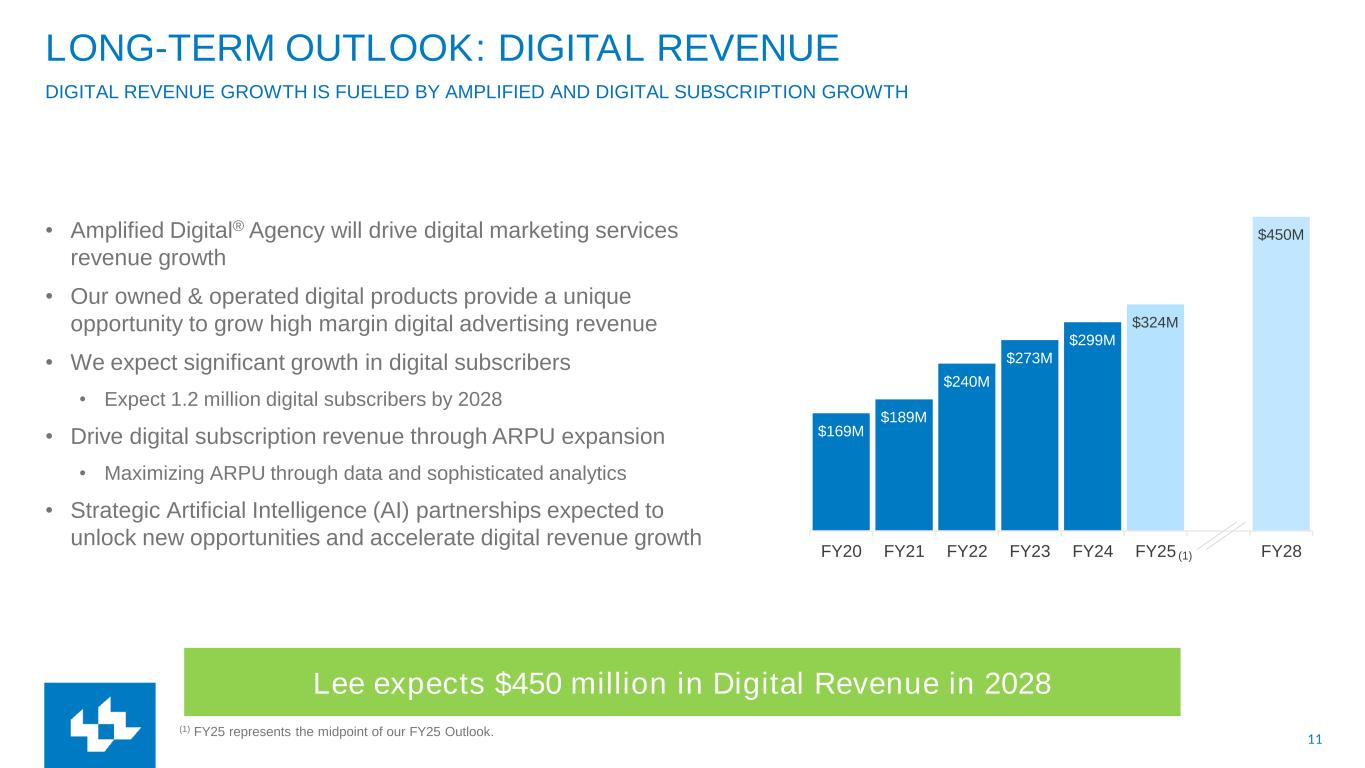 LONG-TERM OUTLOOK: DIGITAL REVENUE

DIGITAL REVENUE GROWTH IS FUELED BY AMPLIFIED AND DIGITAL SUBSCRIPTION GROWTH

• Amplified Digital® Agency will drive digital marketing services revenue growth

• Our owned & operated digital products provide a unique opportunity to grow high margin digital advertising revenue

• We expect significant growth in digital subscribers

• Expect 1.2 million digital subscribers by 2028

• Drive digital subscription revenue through ARPU expansion

• Maximizing ARPU through data and sophisticated analytics

• Strategic Artificial Intelligence (AI) partnerships expected to unlock new opportunities and accelerate digital revenue growth

$169M
$189M
$240M
$273M
$299M
$324M
$450M

FY20 FY21 FY22 FY23 FY24 FY25 (1) FY28

Lee expects $450 million in Digital Revenue in 2028

(1) FY25 represents the midpoint of our FY25 Outlook.

11